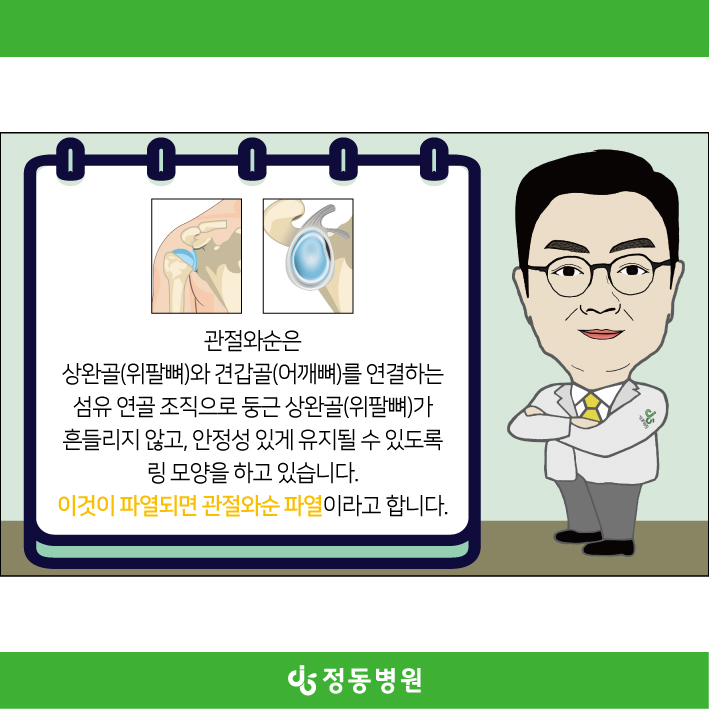 관절와순은
상완골(위팔뼈)와 견갑골(어깨뼈)를 연결하는 섬유 연골 조직으로 둥근 상완골(위팔뼈)가 흔들리지 않고, 안정성 있게 유지될 수 있도록 링 모양을 하고 있습니다.
이것이 파열되면 관절와순 파열이라고 합니다.

정동병원